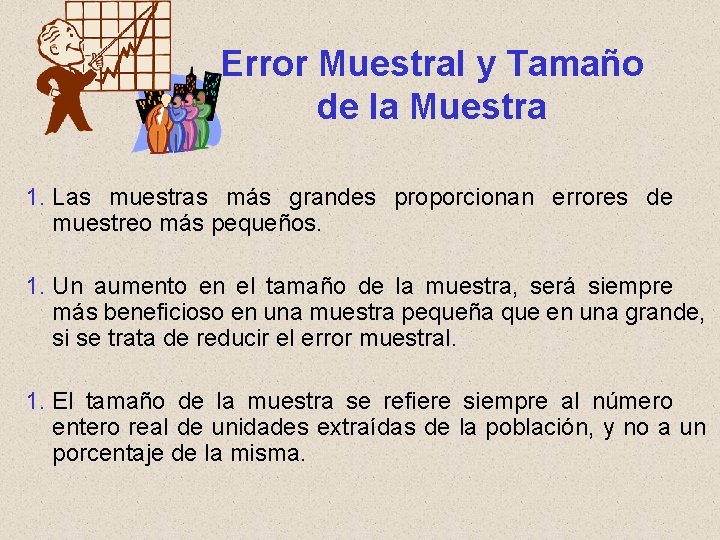 Error Muestral y Tamaño de la Muestra

1. Las muestras más grandes proporcionan errores de muestreo más pequeños.

1. Un aumento en el tamaño de la muestra, será siempre más beneficioso en una muestra pequeña que en una grande, si se trata de reducir el error muestral.

1. El tamaño de la muestra se refiere siempre al número entero real de unidades extraídas de la población, y no a un porcentaje de la misma.